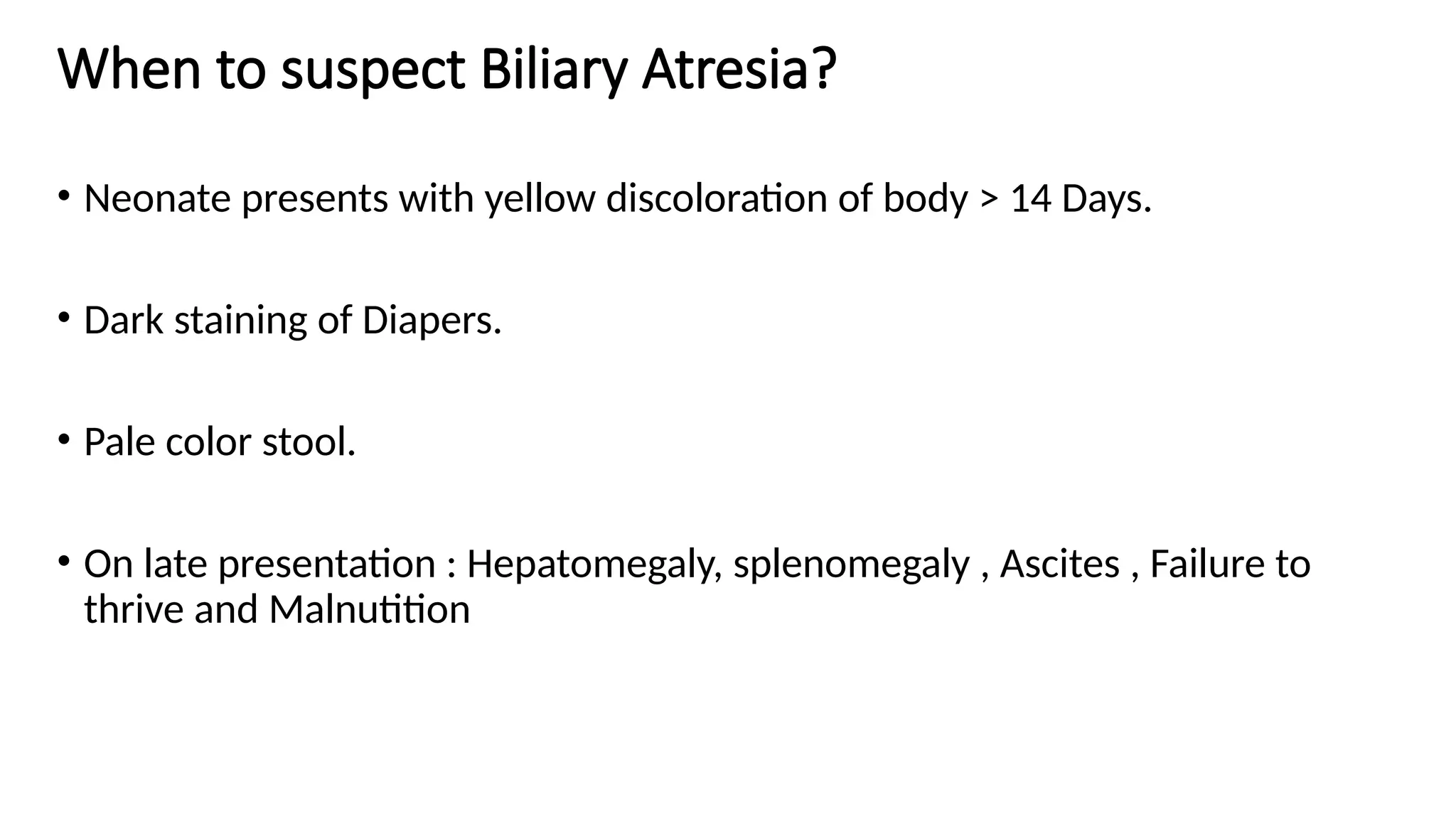 When to suspect Biliary Atresia?

• Neonate presents with yellow discoloration of body > 14 Days.

• Dark staining of Diapers.

• Pale color stool.

• On late presentation : Hepatomegaly, splenomegaly , Ascites , Failure to thrive and Malnutition